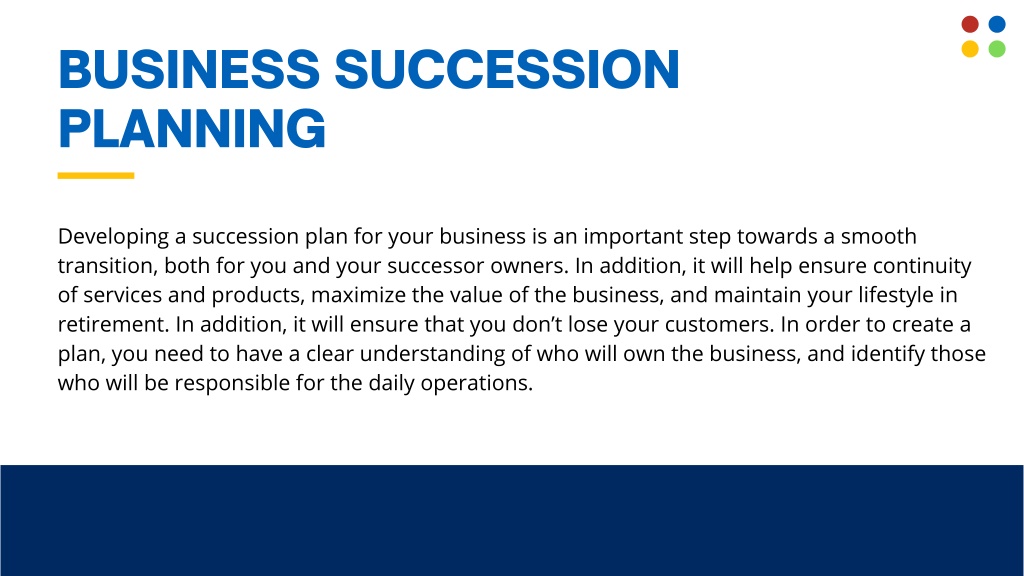 BUSINESS SUCCESSION PLANNING

Developing a succession plan for your business is an important step towards a smooth transition, both for you and your successor owners. In addition, it will help ensure continuity of services and products, maximize the value of the business, and maintain your lifestyle in retirement. In addition, it will ensure that you don’t lose your customers. In order to create a plan, you need to have a clear understanding of who will own the business, and identify those who will be responsible for the daily operations.